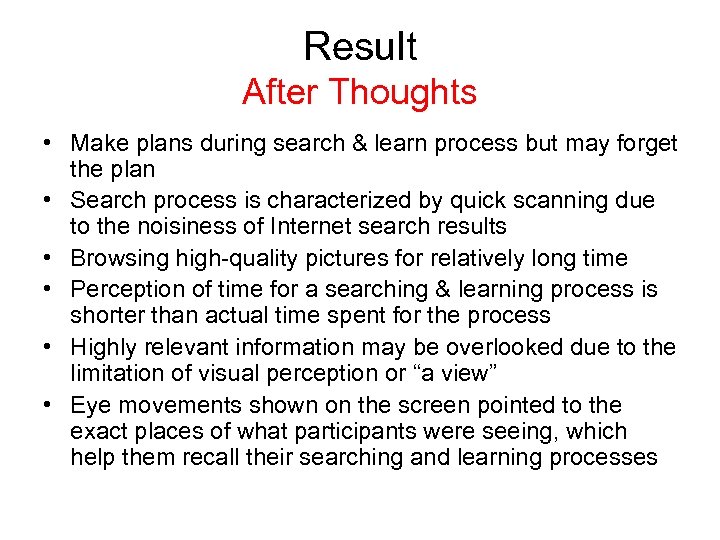 Result
After Thoughts

• Make plans during search & learn process but may forget the plan
• Search process is characterized by quick scanning due to the noisiness of Internet search results
• Browsing high-quality pictures for relatively long time
• Perception of time for a searching & learning process is shorter than actual time spent for the process
• Highly relevant information may be overlooked due to the limitation of visual perception or “a view”
• Eye movements shown on the screen pointed to the exact places of what participants were seeing, which help them recall their searching and learning processes